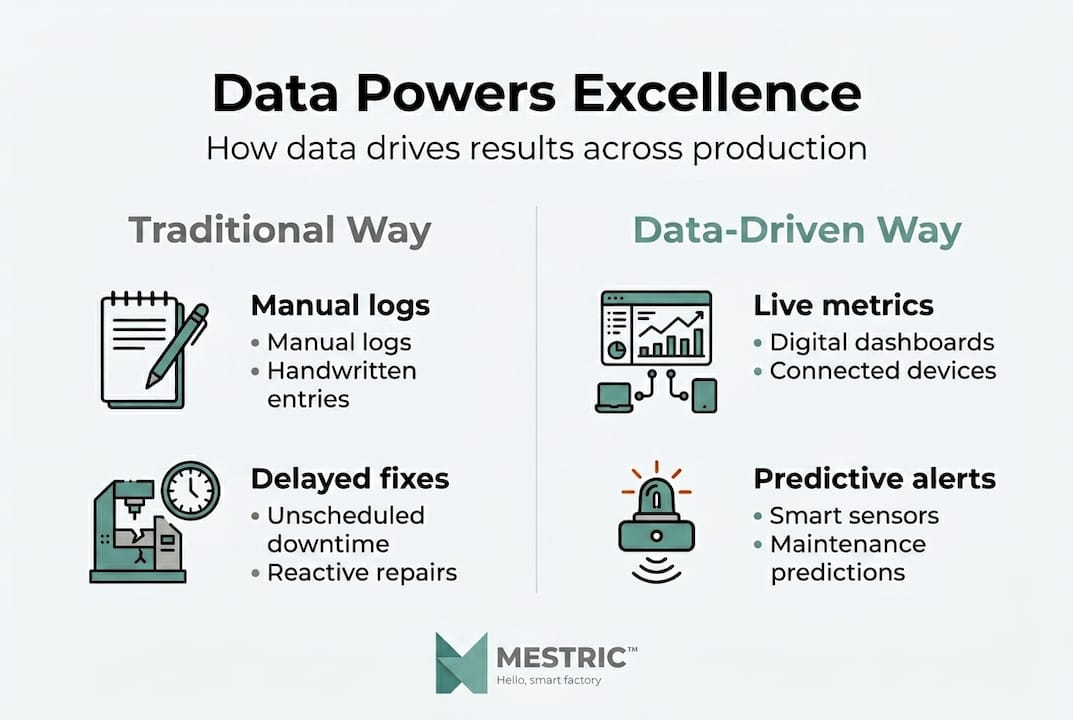 Data Powers Excellence

How data drives results across production

Traditional Way

Manual logs
• Manual logs
• Handwritten entries

Delayed fixes
• Unscheduled downtime
• Reactive repairs

Data-Driven Way

Live metrics
• Digital dashboards
• Connected devices

Predictive alerts
• Smart sensors
• Maintenance predictions

MESTRIC™
Hello, smart factory